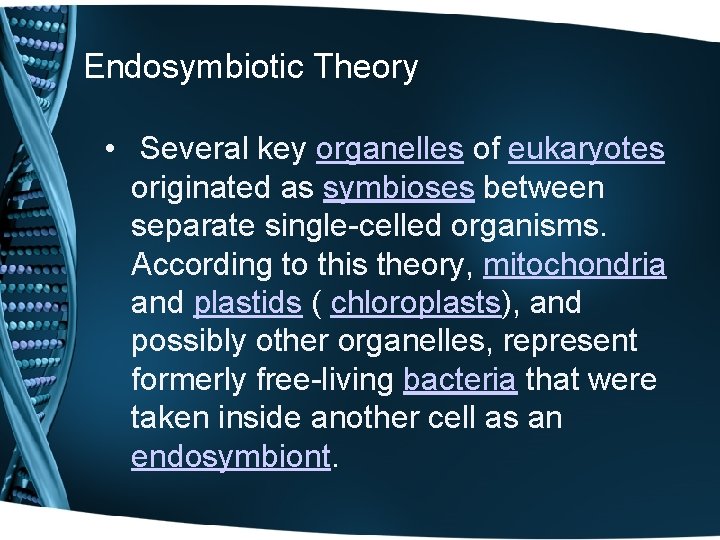 Endosymbiotic Theory

• Several key organelles of eukaryotes originated as symbioses between separate single-celled organisms. According to this theory, mitochondria and plastids ( chloroplasts), and possibly other organelles, represent formerly free-living bacteria that were taken inside another cell as an endosymbiont.